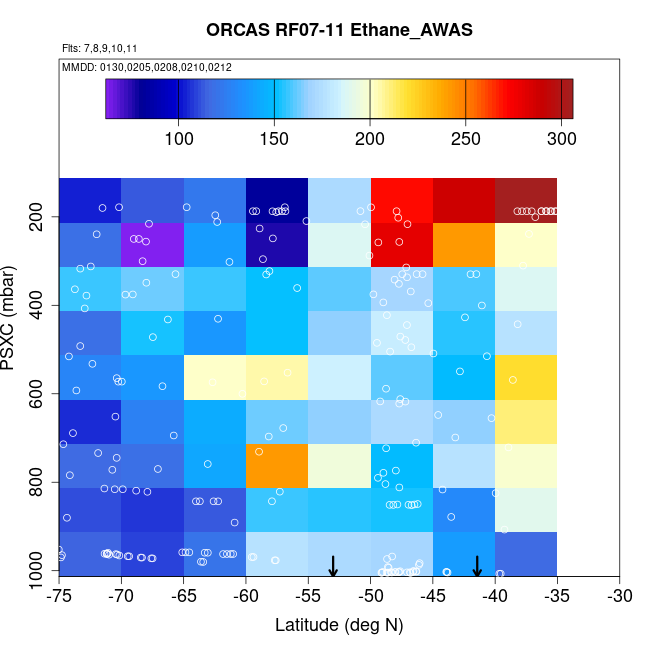 ORCAS RF07-11 Ethane_AWAS

Flts: 7,8,9,10,11

MMDD: 0130,0205,0208,0210,0212

100 150 200 250 300

PSXC (mbar)

200
400
600
800
1000

-75 -70 -65 -60 -55 -50 -45 -40 -35 -30

Latitude (deg N)